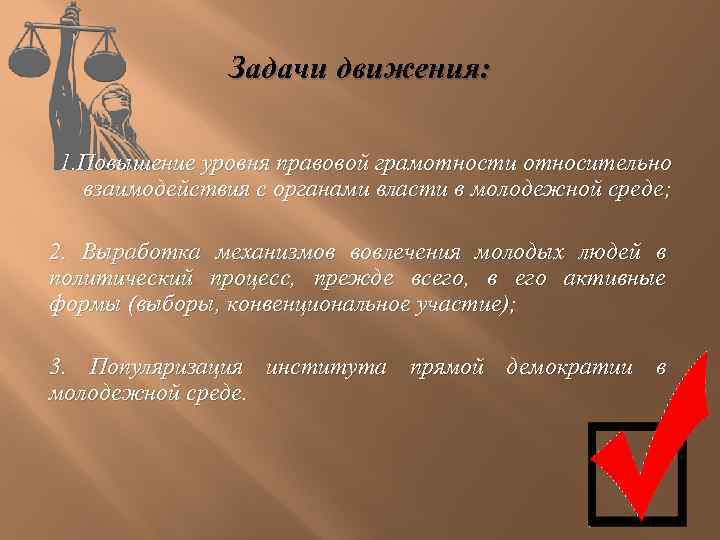 Задачи движения:

1.Повышение уровня правовой грамотности относительно взаимодействия с органами власти в молодежной среде;

2. Выработка механизмов вовлечения молодых людей в политический процесс, прежде всего, в его активные формы (выборы, конвенциональное участие);

3. Популяризация института прямой демократии в молодежной среде.